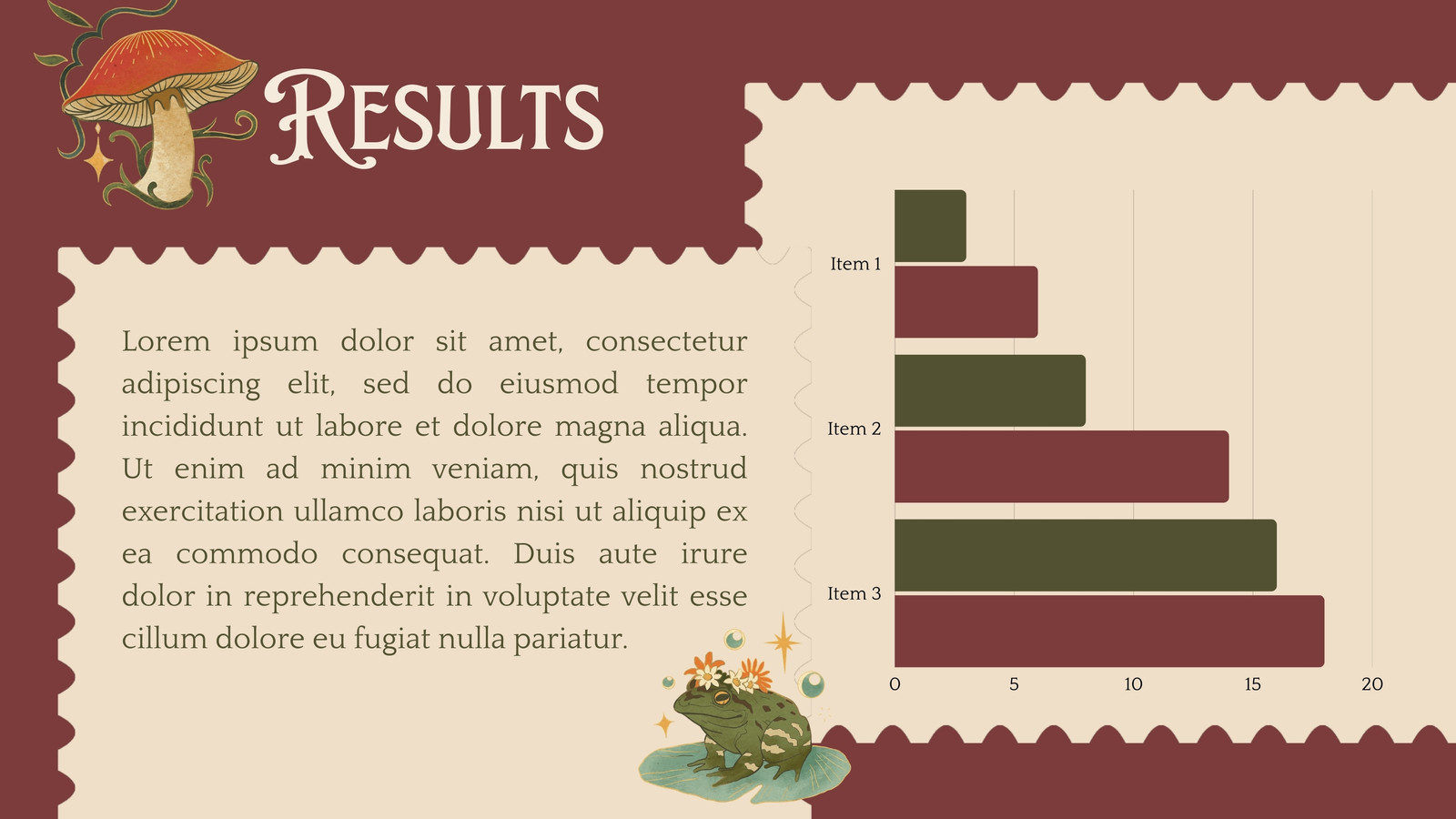 RESULTS

Lorem ipsum dolor sit amet, consectetur adipiscing elit, sed do eiusmod tempor incididunt ut labore et dolore magna aliqua. Ut enim ad minim veniam, quis nostrud exercitation ullamco laboris nisi ut aliquip ex ea commodo consequat. Duis aute irure dolor in reprehenderit in voluptate velit esse cillum dolore eu fugiat nulla pariatur.

Item 1
Item 2
Item 3
0
5
10
15
20